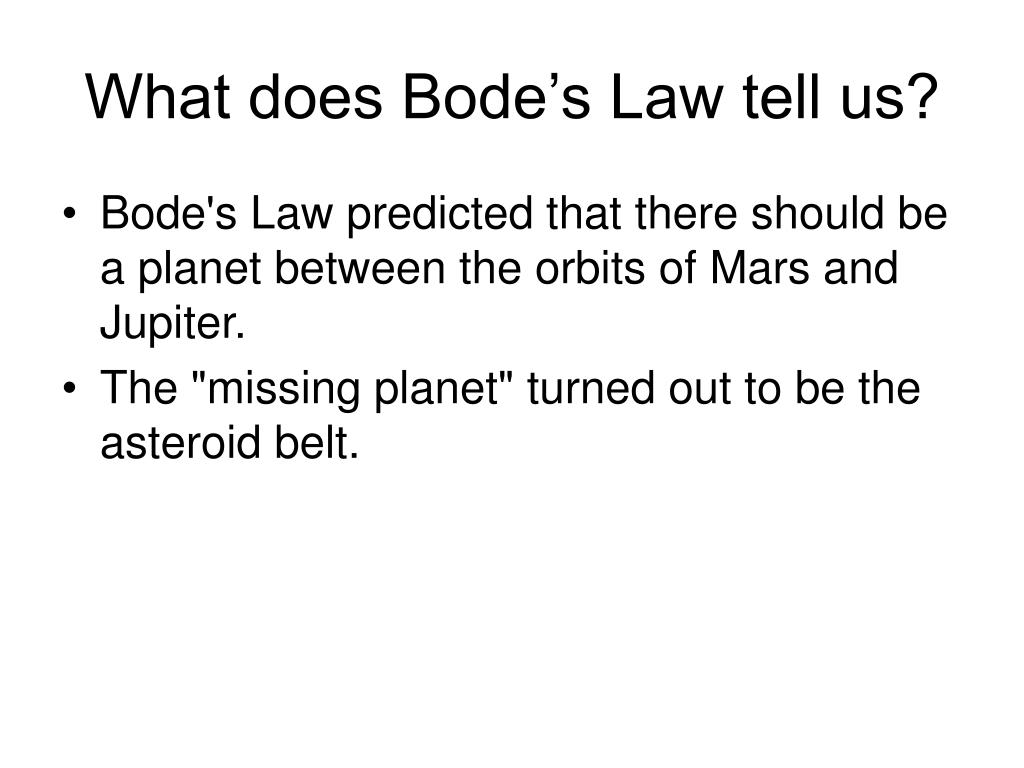 What does Bode’s Law tell us?

• Bode's Law predicted that there should be a planet between the orbits of Mars and Jupiter.
• The "missing planet" turned out to be the asteroid belt.